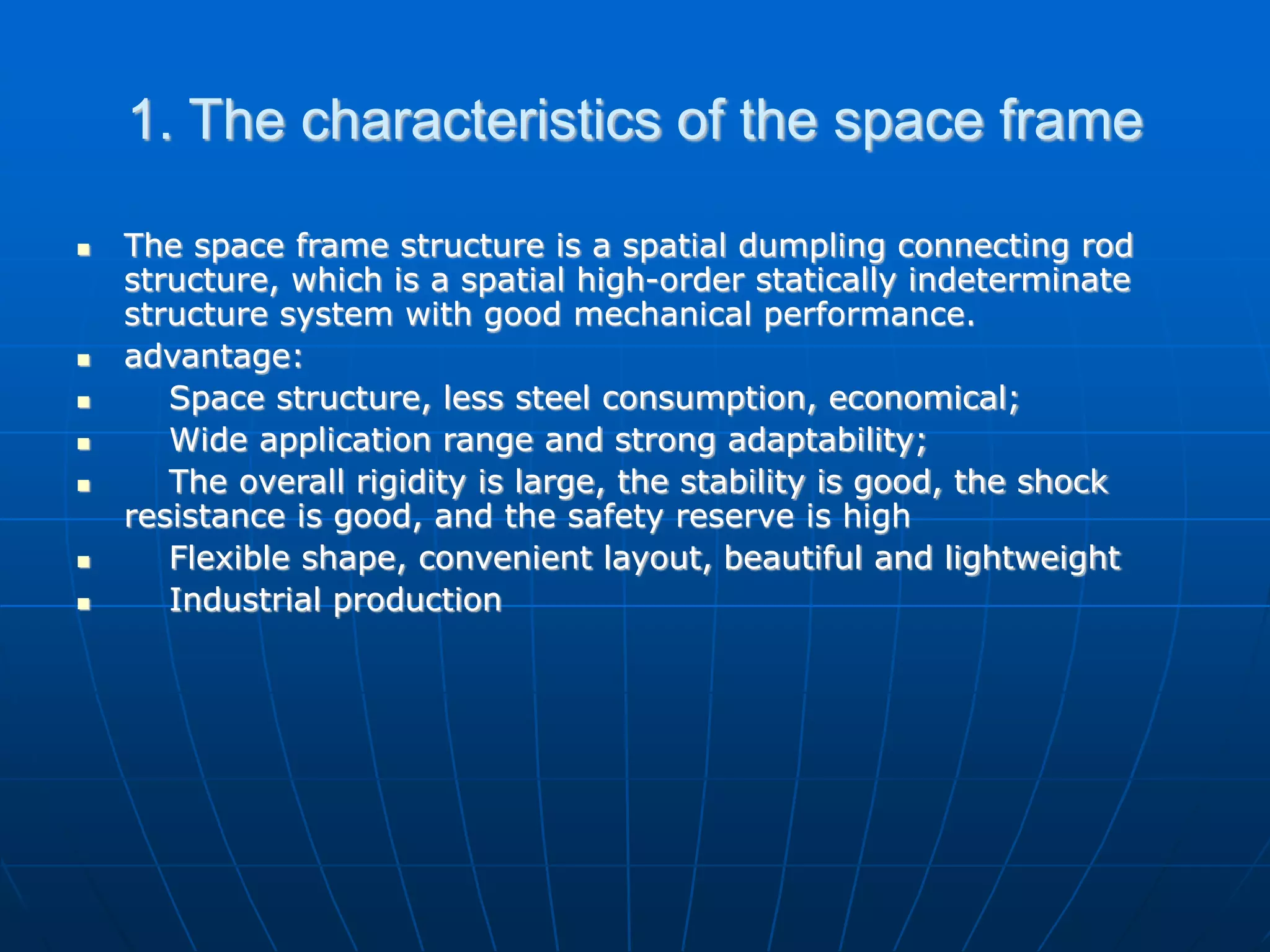 1. The characteristics of the space frame

- The space frame structure is a spatial dumpling connecting rod structure, which is a spatial high-order statically indeterminate structure system with good mechanical performance.
- advantage:
- Space structure, less steel consumption, economical;
- Wide application range and strong adaptability;
- The overall rigidity is large, the stability is good, the shock resistance is good, and the safety reserve is high
- Flexible shape, convenient layout, beautiful and lightweight
- Industrial production